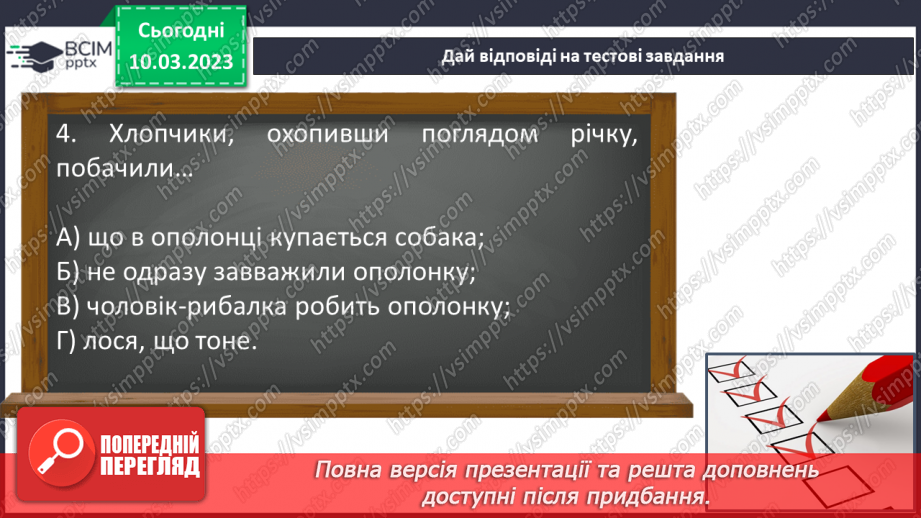 ВСІМ pptx

Сьогодні 10.03.2023

Дай відповіді на тестові завдання

4. Хлопчики, охопивши поглядом річку, побачили…

А) що в ополонці купається собака;
Б) не одразу завважили ополонку;
В) чоловік-рибалка робить ополонку;
Г) лося, що тоне.

ПОПЕРЕДНІЙ ПЕРЕГЛЯД

Повна версія презентації та решта доповнень доступні після придбання.

https://vsimpptx.com